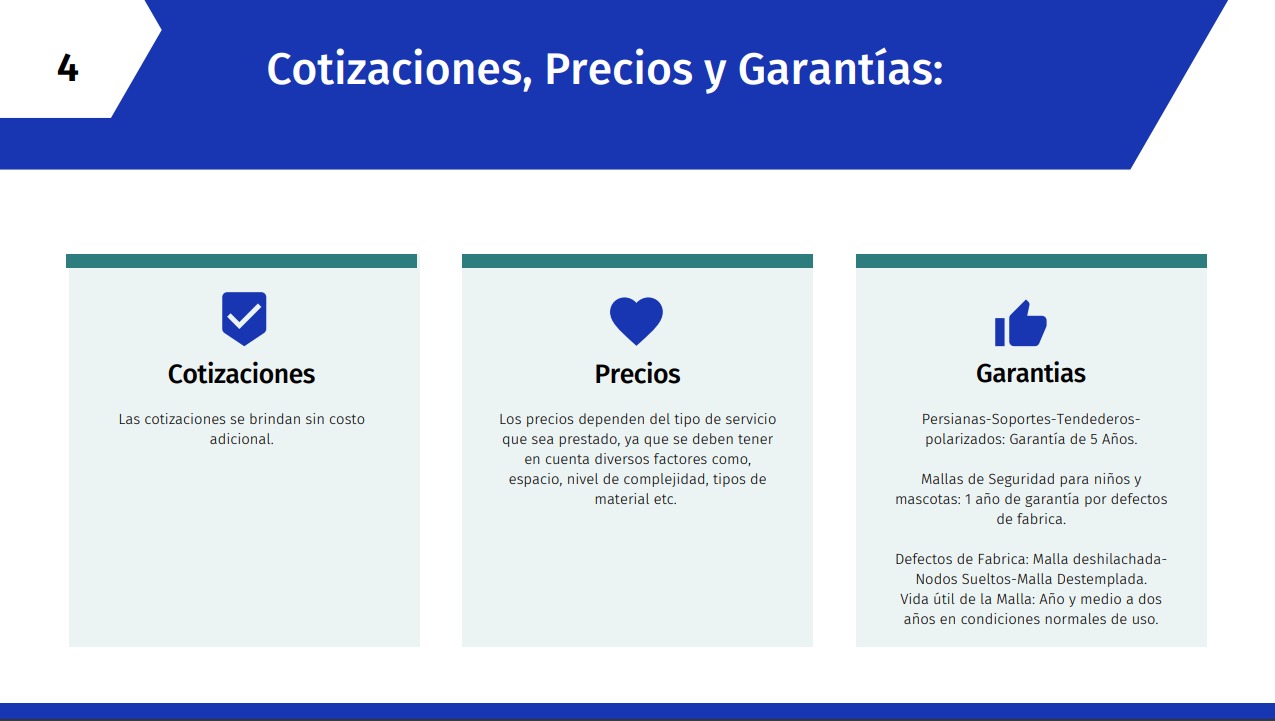 4

Cotizaciones, Precios y Garantías:

Cotizaciones

Las cotizaciones se brindan sin costo adicional.

Precios

Los precios dependen del tipo de servicio que sea prestado, ya que se deben tener en cuenta diversos factores como, espacio, nivel de complejidad, tipos de material etc.

Garantias

Persianas-Soportes-Tendederos-polarizados: Garantía de 5 Años.

Mallas de Seguridad para niños y mascotas: 1 año de garantía por defectos de fabrica.

Defectos de Fabrica: Malla deshilachada-Nodos Sueltos-Malla Destemplada. Vida útil de la Malla: Año y medio a dos años en condiciones normales de uso.